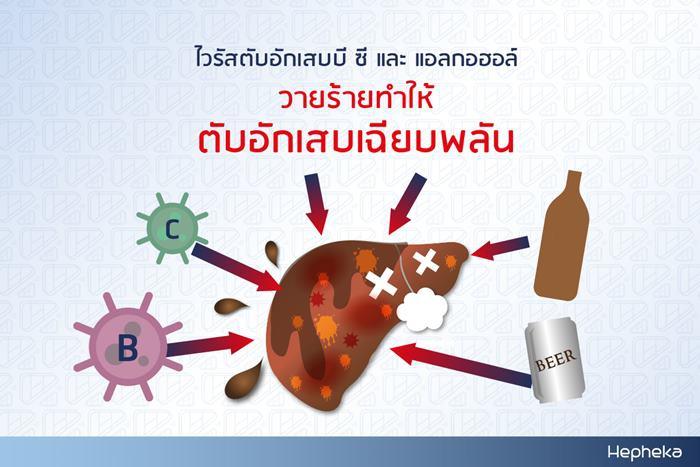 ไวรัสตับอักเสบบี ซี และ แอลกอฮอล์

วายร้ายทำให้

ตับอักเสบเฉียบพลัน

C

B

BEER

Hepheka